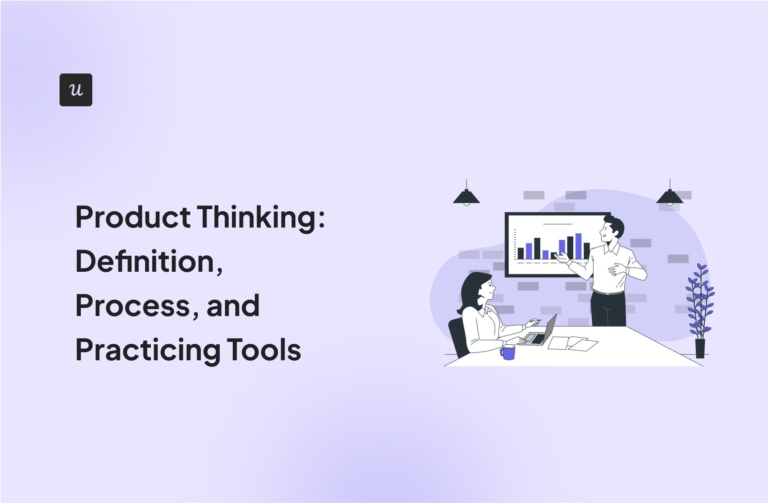 u

Product Thinking: Definition, Process, and Practicing Tools